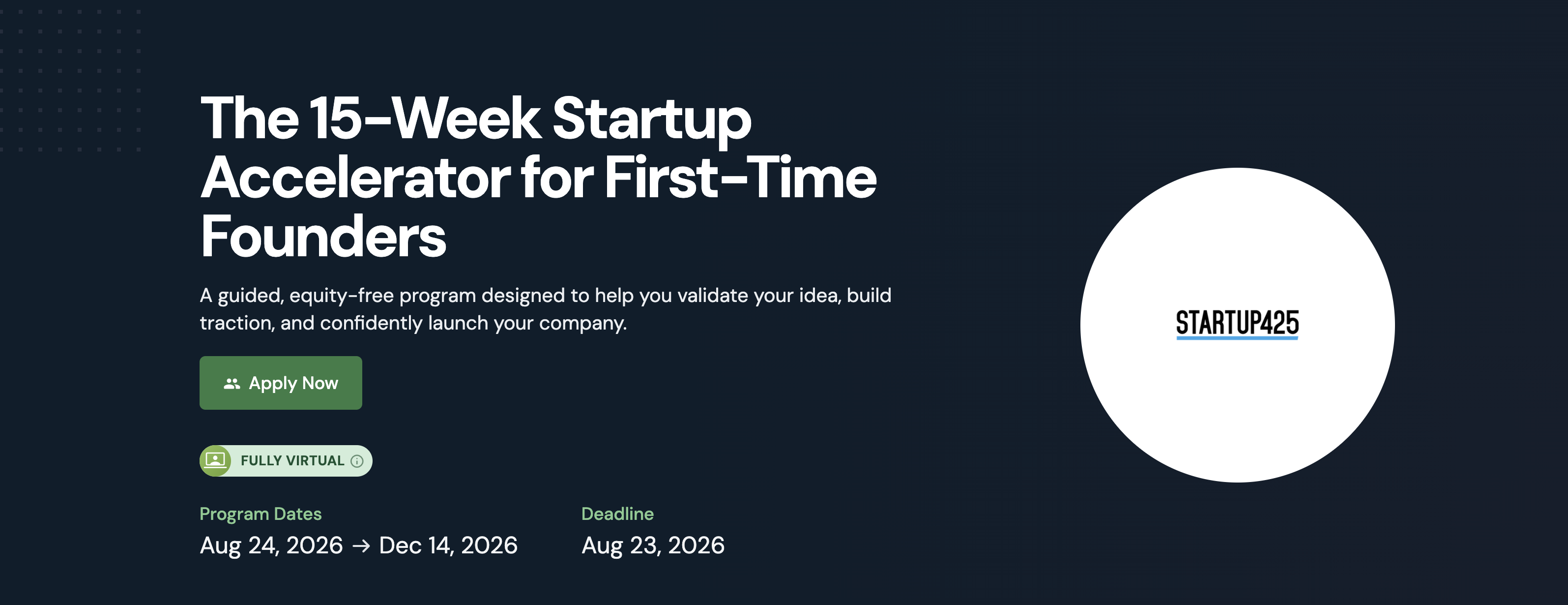 The 15-Week Startup Accelerator for First-Time Founders

A guided, equity-free program designed to help you validate your idea, build traction, and confidently launch your company.

Apply Now

FULLY VIRTUAL

Program Dates
Aug 24, 2026 → Dec 14, 2026

Deadline
Aug 23, 2026

STARTUP425